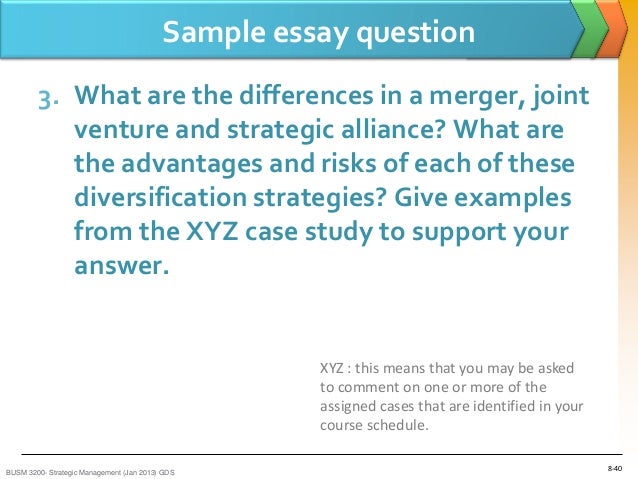 Sample essay question

3. What are the differences in a merger, joint venture and strategic alliance? What are the advantages and risks of each of these diversification strategies? Give examples from the XYZ case study to support your answer.

XYZ : this means that you may be asked to comment on one or more of the assigned cases that are identified in your course schedule.

BUSM 3200- Strategic Management (Jan 2013) GDS

8-40